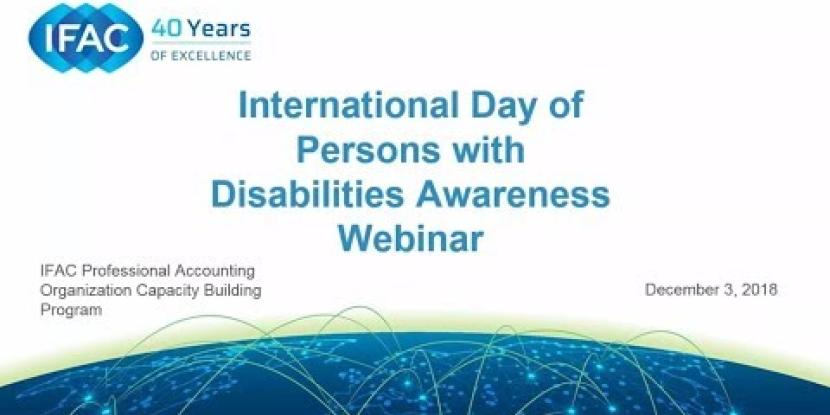 IFAC 40 Years OF EXCELLENCE

International Day of Persons with Disabilities Awareness Webinar

IFAC Professional Accounting Organization Capacity Building Program

December 3, 2018